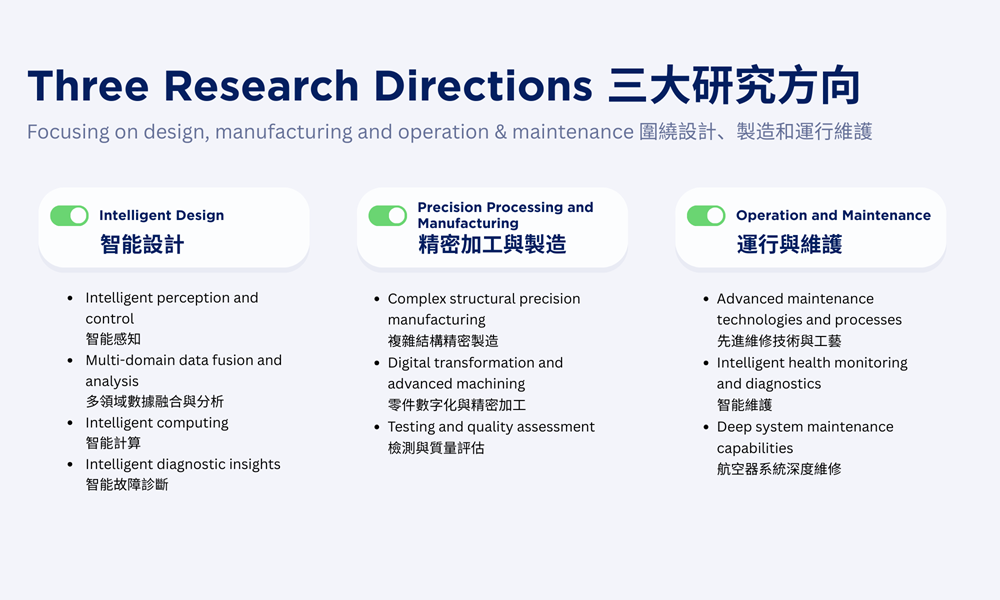 Three Research Directions 三大研究方向

Focusing on design, manufacturing and operation & maintenance 圍繞設計、製造和運行維護

Intelligent Design
智能設計

- Intelligent perception and control
智能感知
- Multi-domain data fusion and analysis
多領域數據融合與分析
- Intelligent computing
智能計算
- Intelligent diagnostic insights
智能故障診斷

Precision Processing and Manufacturing
精密加工與製造

- Complex structural precision manufacturing
複雜結構精密製造
- Digital transformation and advanced machining
零件數字化與精密加工
- Testing and quality assessment
檢測與質量評估

Operation and Maintenance
運行與維護

- Advanced maintenance technologies and processes
先進維修技術與工藝
- Intelligent health monitoring and diagnostics
智能維護
- Deep system maintenance capabilities
航空器系統深度維修